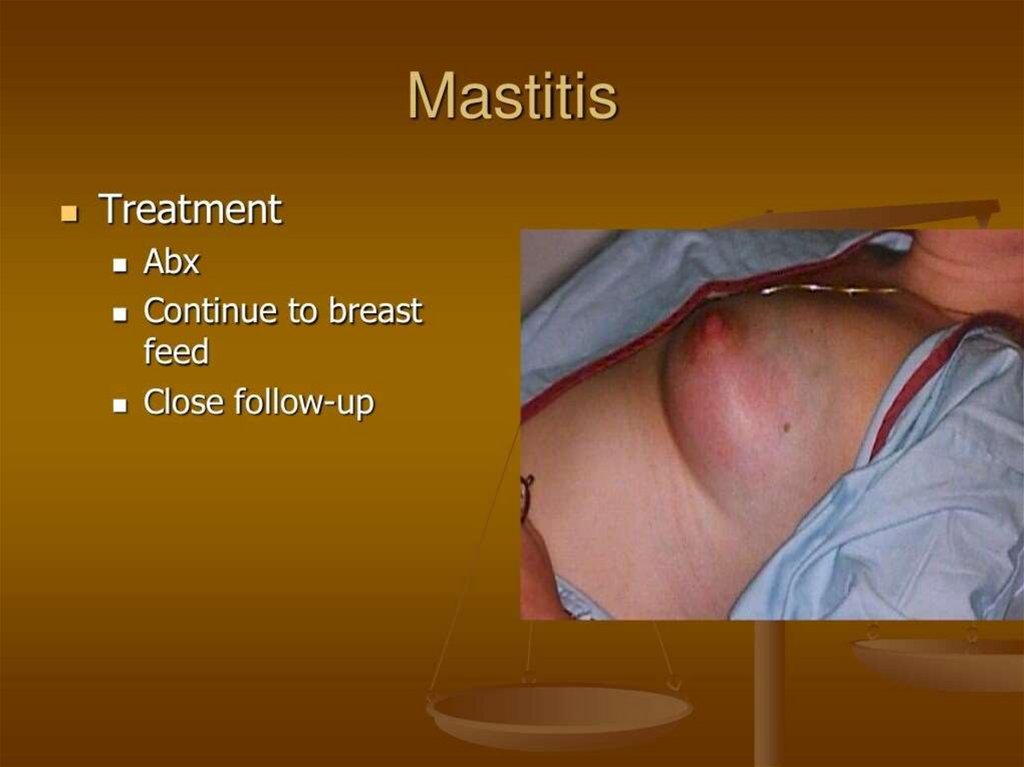 Mastitis

- Treatment
  - Abx
  - Continue to breast feed
  - Close follow-up